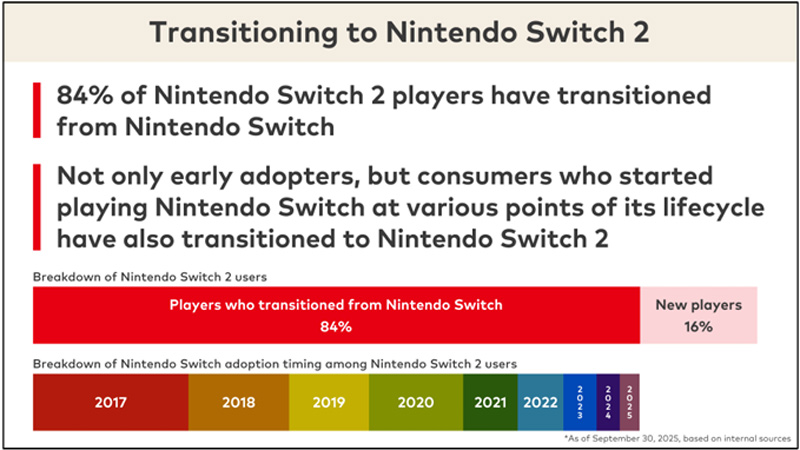 Transitioning to Nintendo Switch 2

84% of Nintendo Switch 2 players have transitioned from Nintendo Switch

Not only early adopters, but consumers who started playing Nintendo Switch at various points of its lifecycle have also transitioned to Nintendo Switch 2

Breakdown of Nintendo Switch 2 users

Players who transitioned from Nintendo Switch 84%

New players 16%

Breakdown of Nintendo Switch adoption timing among Nintendo Switch 2 users

2017 2018 2019 2020 2021 2022 2023 2024 2025

*As of September 30, 2025, based on internal sources